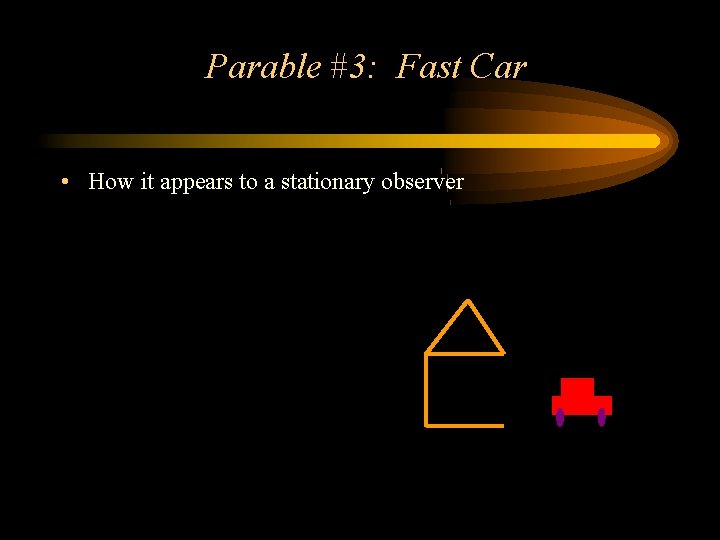 Parable #3: Fast Car

• How it appears to a stationary observer